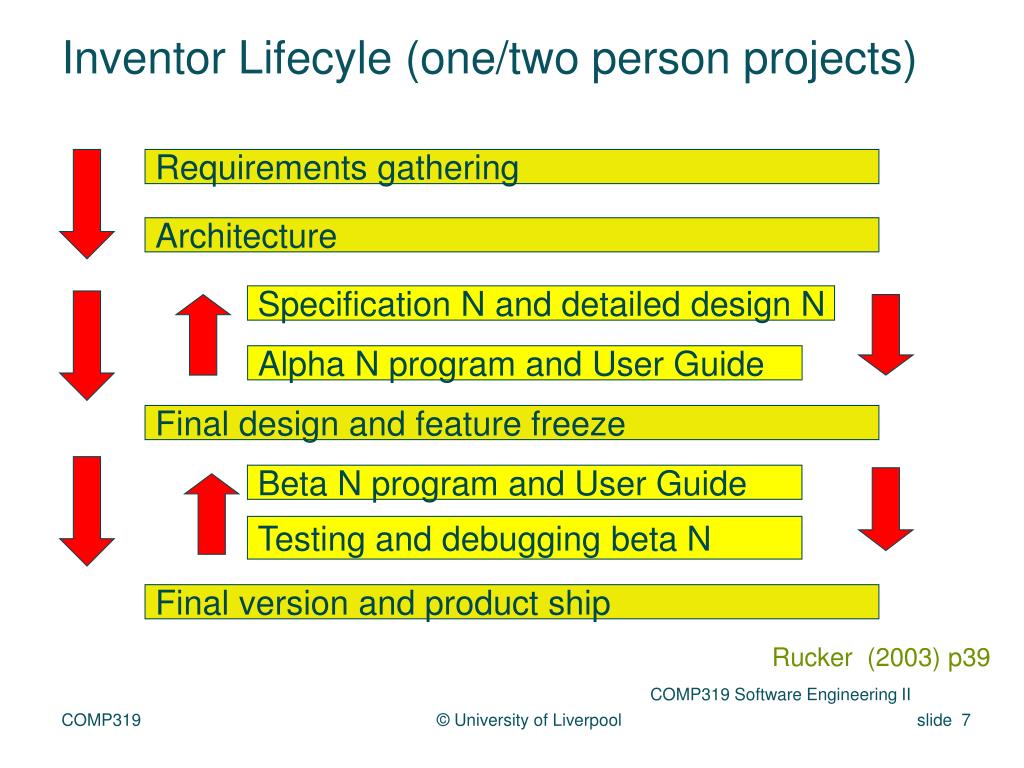 Inventor Lifecyle (one/two person projects)

Requirements gathering

Architecture

Specification N and detailed design N

Alpha N program and User Guide

Final design and feature freeze

Beta N program and User Guide

Testing and debugging beta N

Final version and product ship

Rucker (2003) p39

COMP319 Software Engineering II

COMP319

© University of Liverpool

slide 7